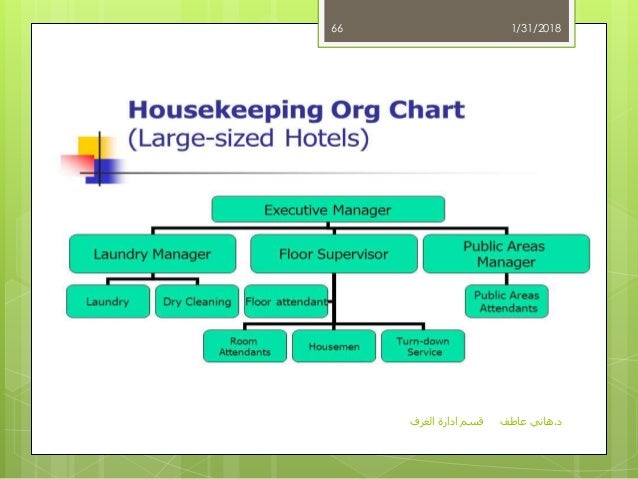 66

1/31/2018

Housekeeping Org Chart
(Large-sized Hotels)

Executive Manager

Laundry Manager

Floor Supervisor

Public Areas Manager

Laundry

Dry Cleaning

Floor attendant

Public Areas Attendants

Room Attendants

Housemen

Turn-down Service

د.هاني عاطف قسم ادارة الغرف